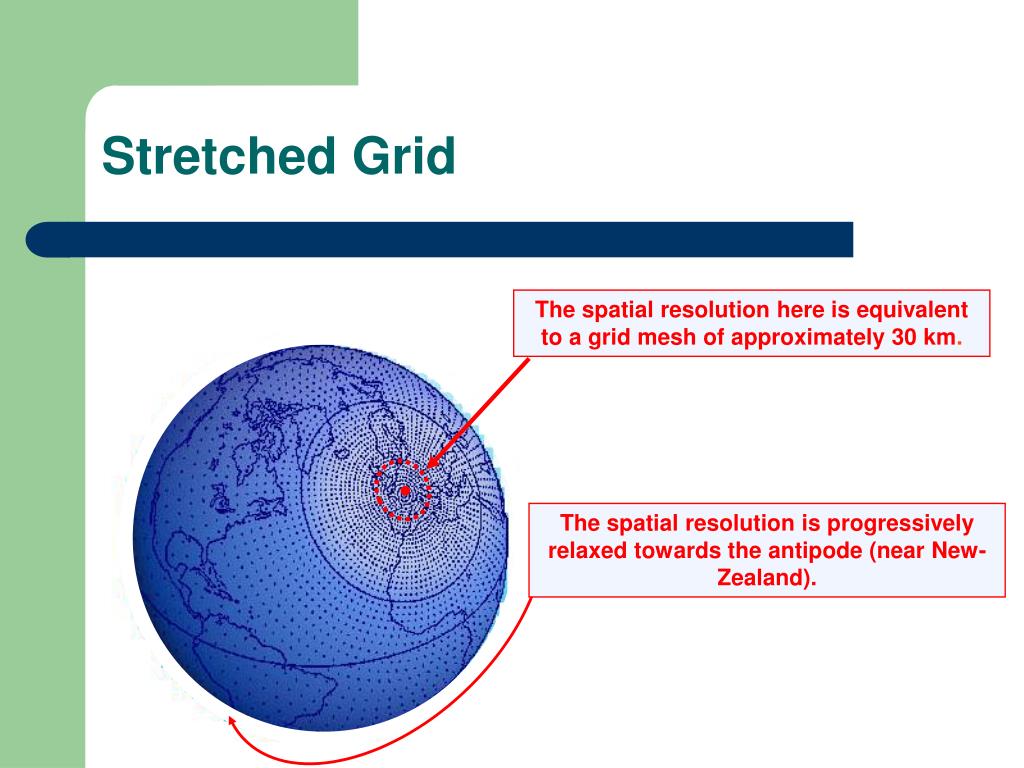 Stretched Grid

The spatial resolution here is equivalent to a grid mesh of approximately 30 km.

The spatial resolution is progressively relaxed towards the antipode (near New-Zealand).